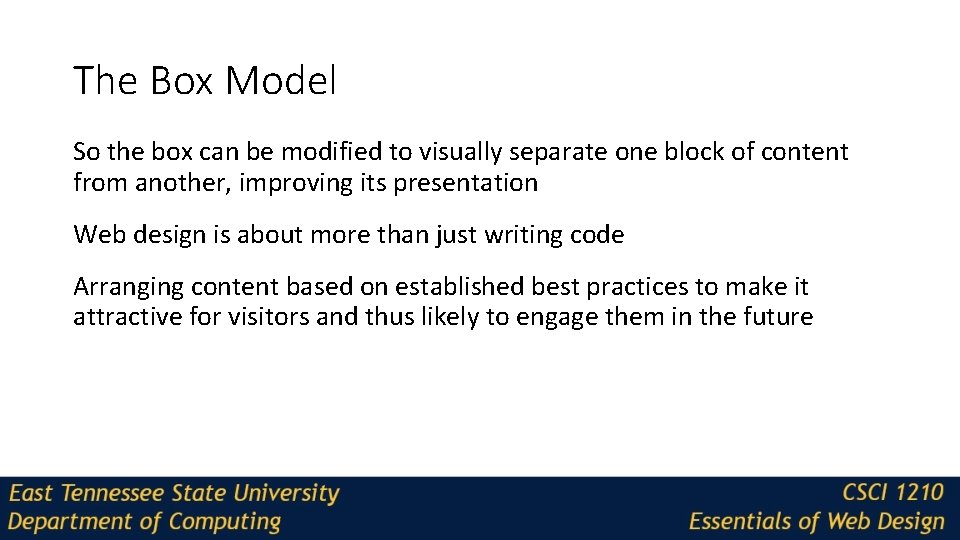 The Box Model

So the box can be modified to visually separate one block of content from another, improving its presentation

Web design is about more than just writing code

Arranging content based on established best practices to make it attractive for visitors and thus likely to engage them in the future

East Tennessee State University
Department of Computing

CSCI 1210
Essentials of Web Design